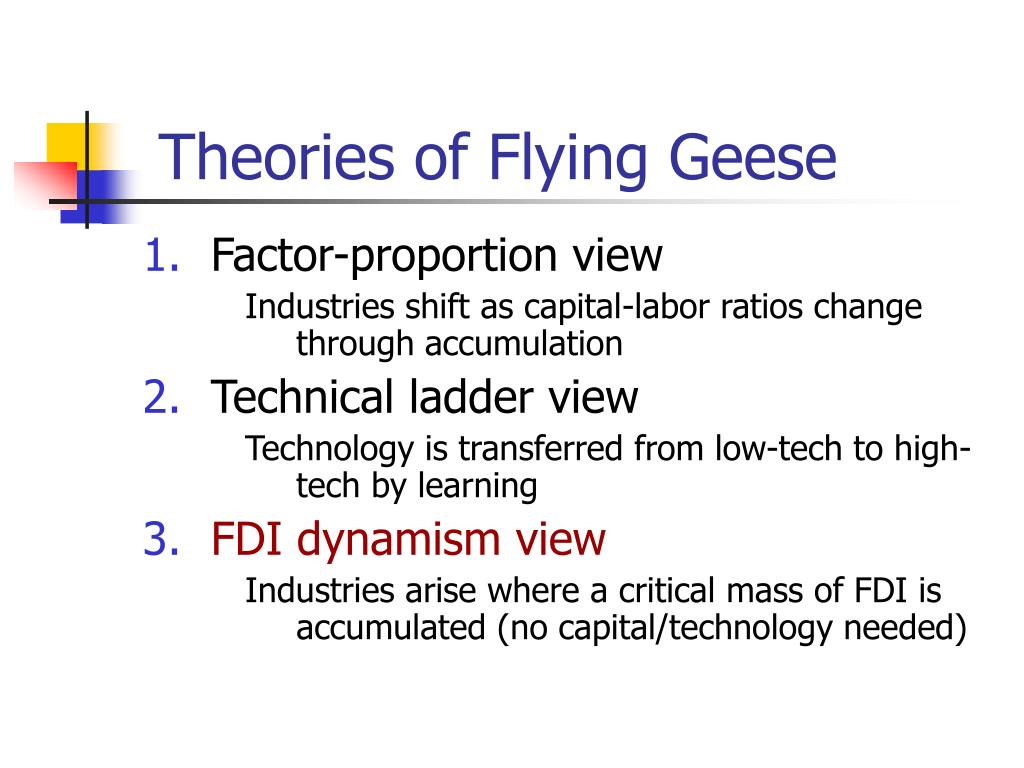 Theories of Flying Geese

1. Factor-proportion view
Industries shift as capital-labor ratios change through accumulation

2. Technical ladder view
Technology is transferred from low-tech to high-tech by learning

3. FDI dynamism view
Industries arise where a critical mass of FDI is accumulated (no capital/technology needed)